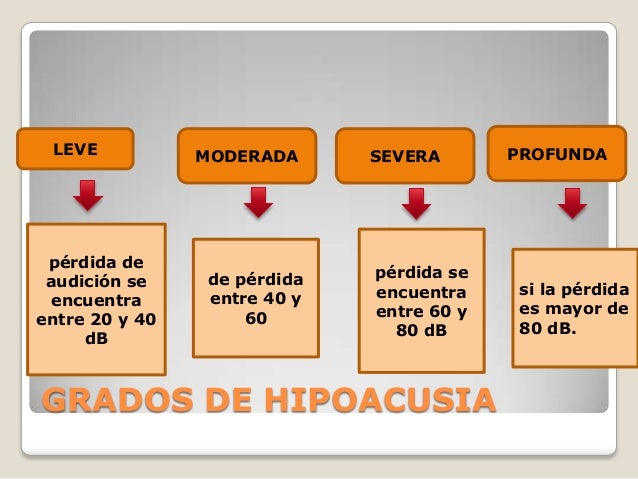 LEVE

pérdida de audición se encuentra entre 20 y 40 dB

MODERADA

de pérdida entre 40 y 60

SEVERA

pérdida se encuentra entre 60 y 80 dB

PROFUNDA

si la pérdida es mayor de 80 dB.

GRADOS DE HIPOACUSIA